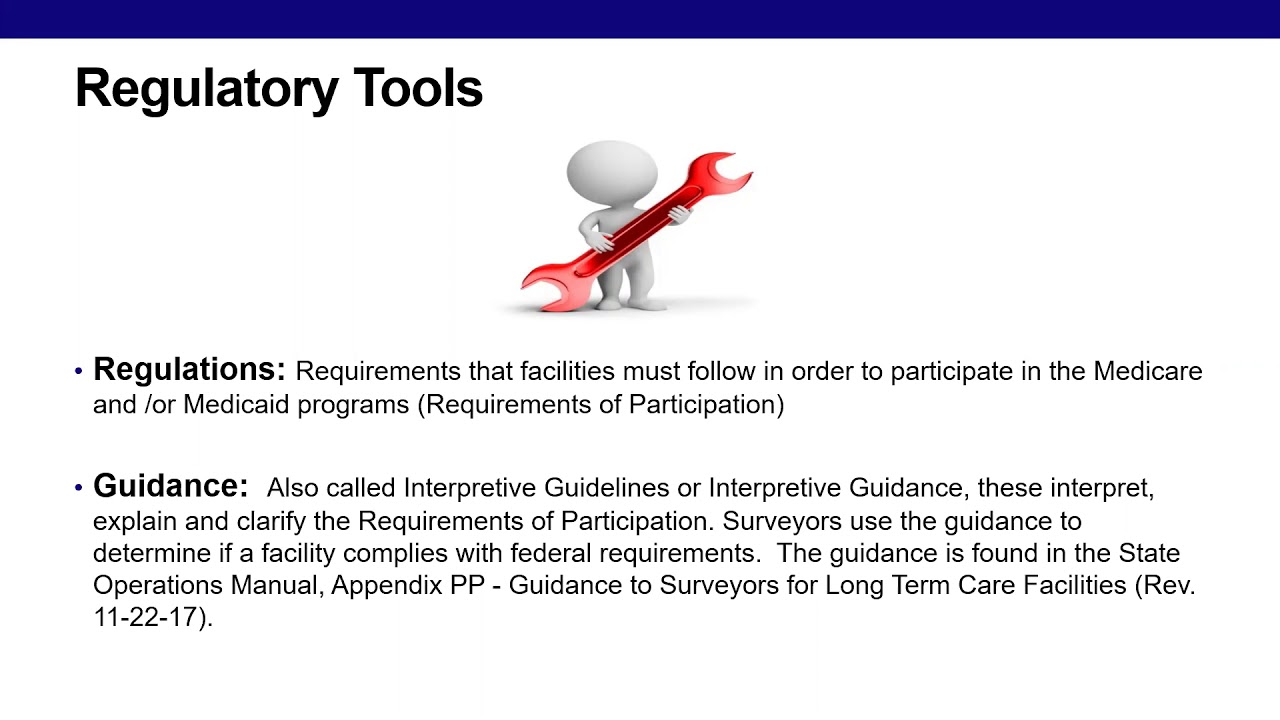 Regulatory Tools

• Regulations: Requirements that facilities must follow in order to participate in the Medicare and /or Medicaid programs (Requirements of Participation)

• Guidance: Also called Interpretive Guidelines or Interpretive Guidance, these interpret, explain and clarify the Requirements of Participation. Surveyors use the guidance to determine if a facility complies with federal requirements. The guidance is found in the State Operations Manual, Appendix PP - Guidance to Surveyors for Long Term Care Facilities (Rev. 11-22-17).